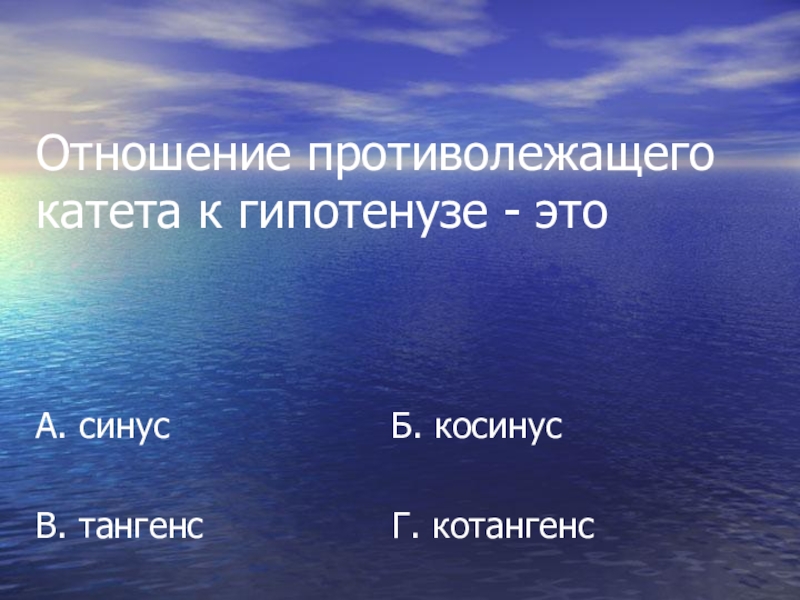 Отношение противолежащего катета к гипотенузе - это

А. синус

Б. косинус

В. тангенс

Г. котангенс